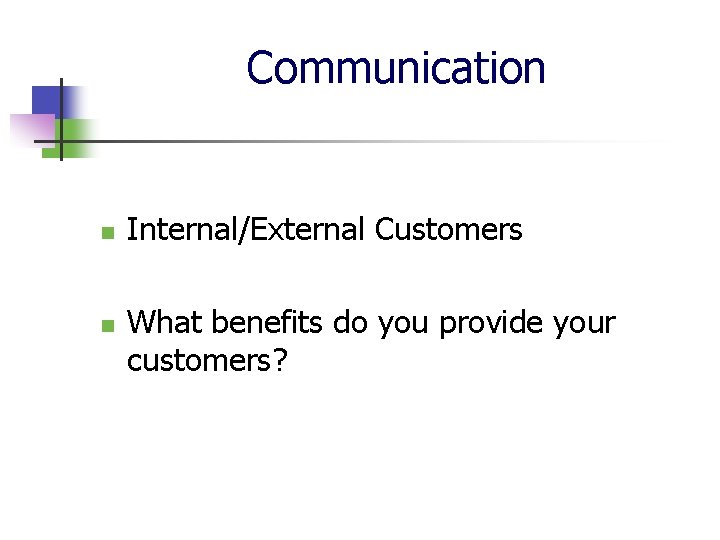 Communication

- Internal/External Customers

- What benefits do you provide your customers?